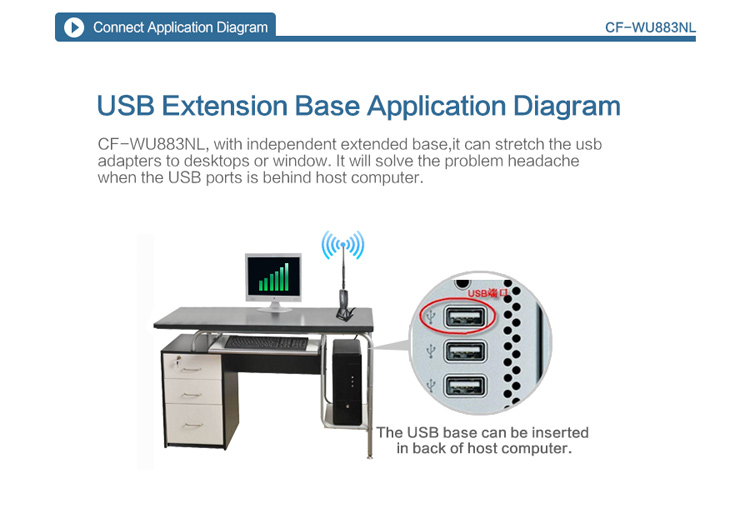 Connect Application Diagram

CF-WU883NL

USB Extension Base Application Diagram

CF-WU883NL, with independent extended base,it can stretch the usb adapters to desktops or window. It will solve the problem headache when the USB ports is behind host computer.

USB端口

The USB base can be inserted in back of host computer.